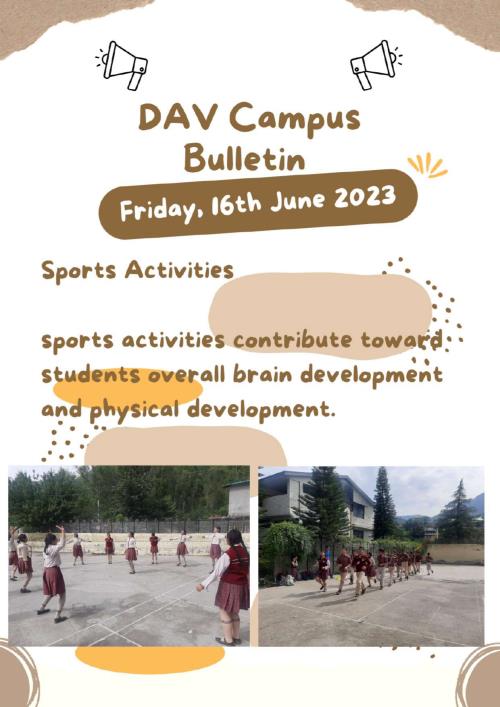 DAV Campus Bulletin

Friday, 16th June 2023

Sports Activities

sports activities contribute toward students overall brain development and physical development.